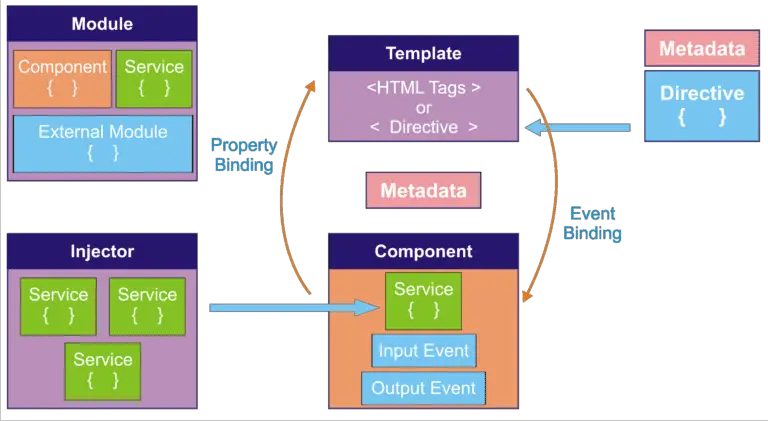 Module

Component
{ }

Service
{ }

External Module
{ }

Template

<HTML Tags >
or
< Directive >

Metadata

Directive
{ }

Property Binding

Metadata

Event Binding

Injector

Service
{ }

Service
{ }

Service
{ }

Component

Service
{ }

Input Event

Output Event